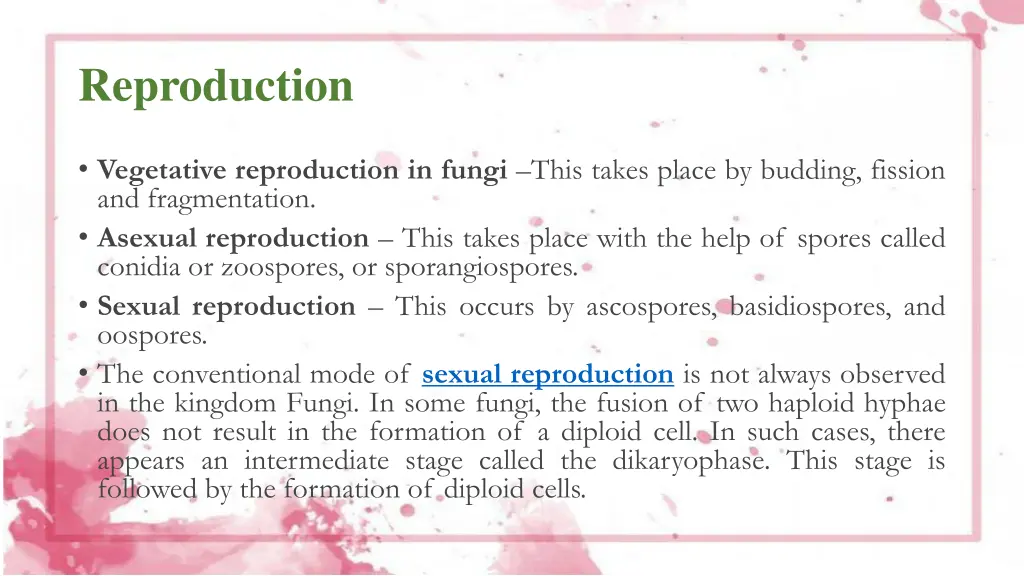 Reproduction

• Vegetative reproduction in fungi –This takes place by budding, fission and fragmentation.
• Asexual reproduction – This takes place with the help of spores called conidia or zoospores, or sporangiospores.
• Sexual reproduction – This occurs by ascospores, basidiospores, and oospores.
• The conventional mode of sexual reproduction is not always observed in the kingdom Fungi. In some fungi, the fusion of two haploid hyphae does not result in the formation of a diploid cell. In such cases, there appears an intermediate stage called the dikaryophase. This stage is followed by the formation of diploid cells.